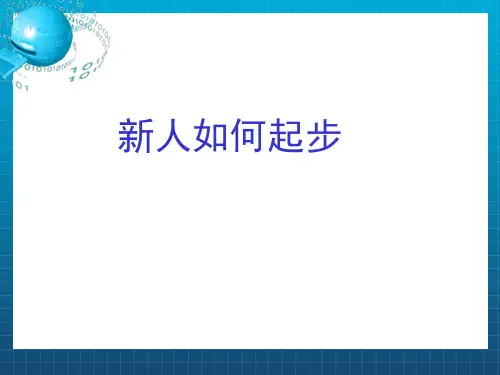 新人如何起步